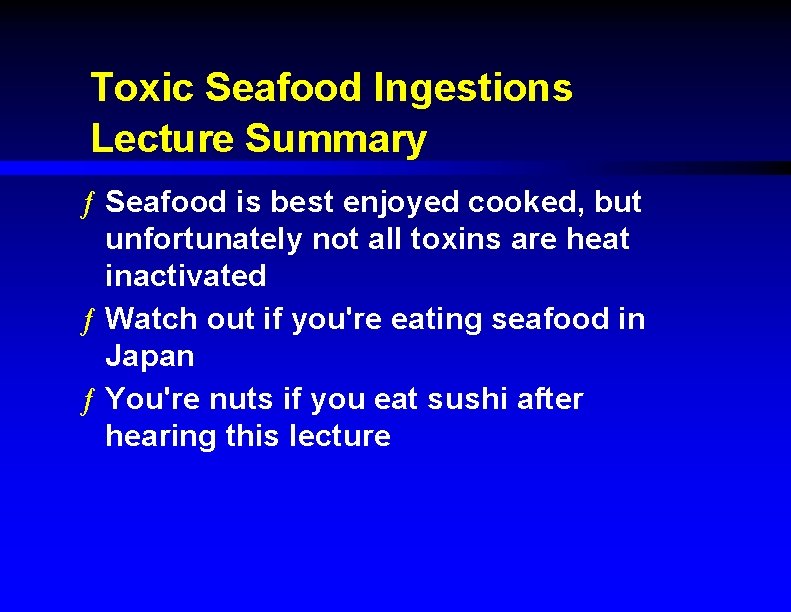 Toxic Seafood Ingestions
Lecture Summary

ƒ Seafood is best enjoyed cooked, but unfortunately not all toxins are heat inactivated

ƒ Watch out if you're eating seafood in Japan

ƒ You're nuts if you eat sushi after hearing this lecture